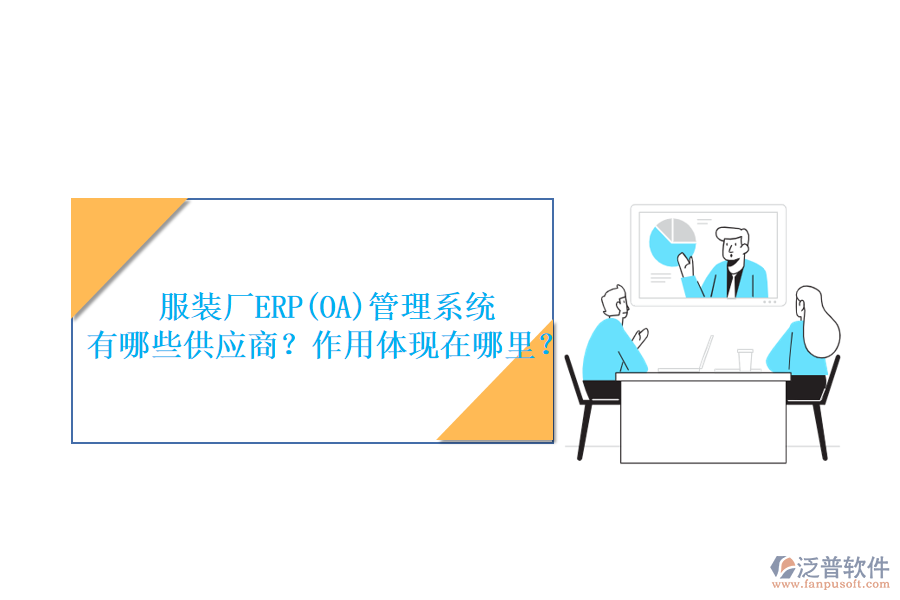 服装厂ERP(OA)管理系统
有哪些供应商？作用体现在哪里？

泛普软件
www.fanpusoft.com